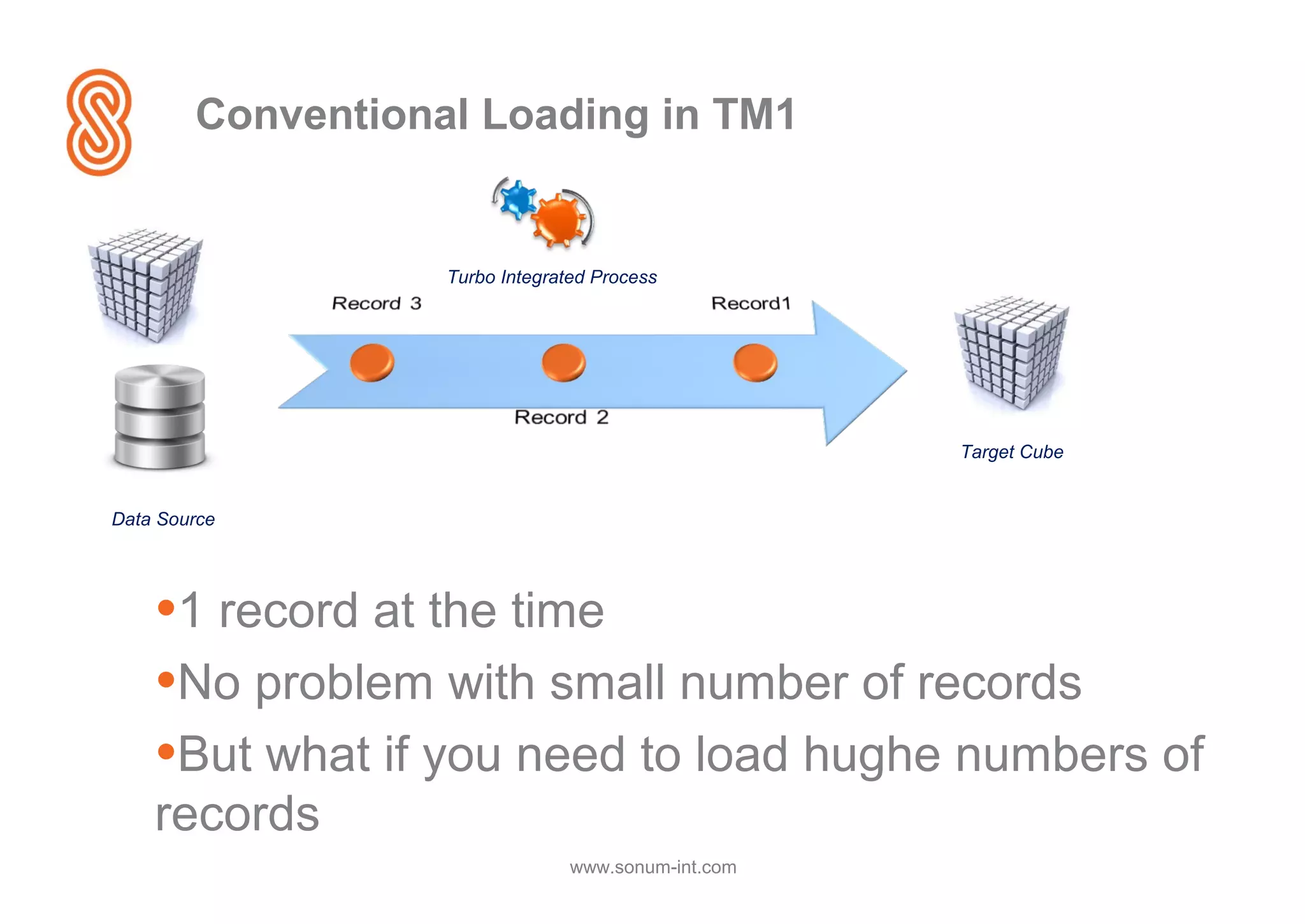 Conventional Loading in TM1

Turbo Integrated Process

Record 3

Record1

Record 2

Target Cube

Data Source

•1 record at the time

•No problem with small number of records

•But what if you need to load hughe numbers of records

www.sonum-int.com